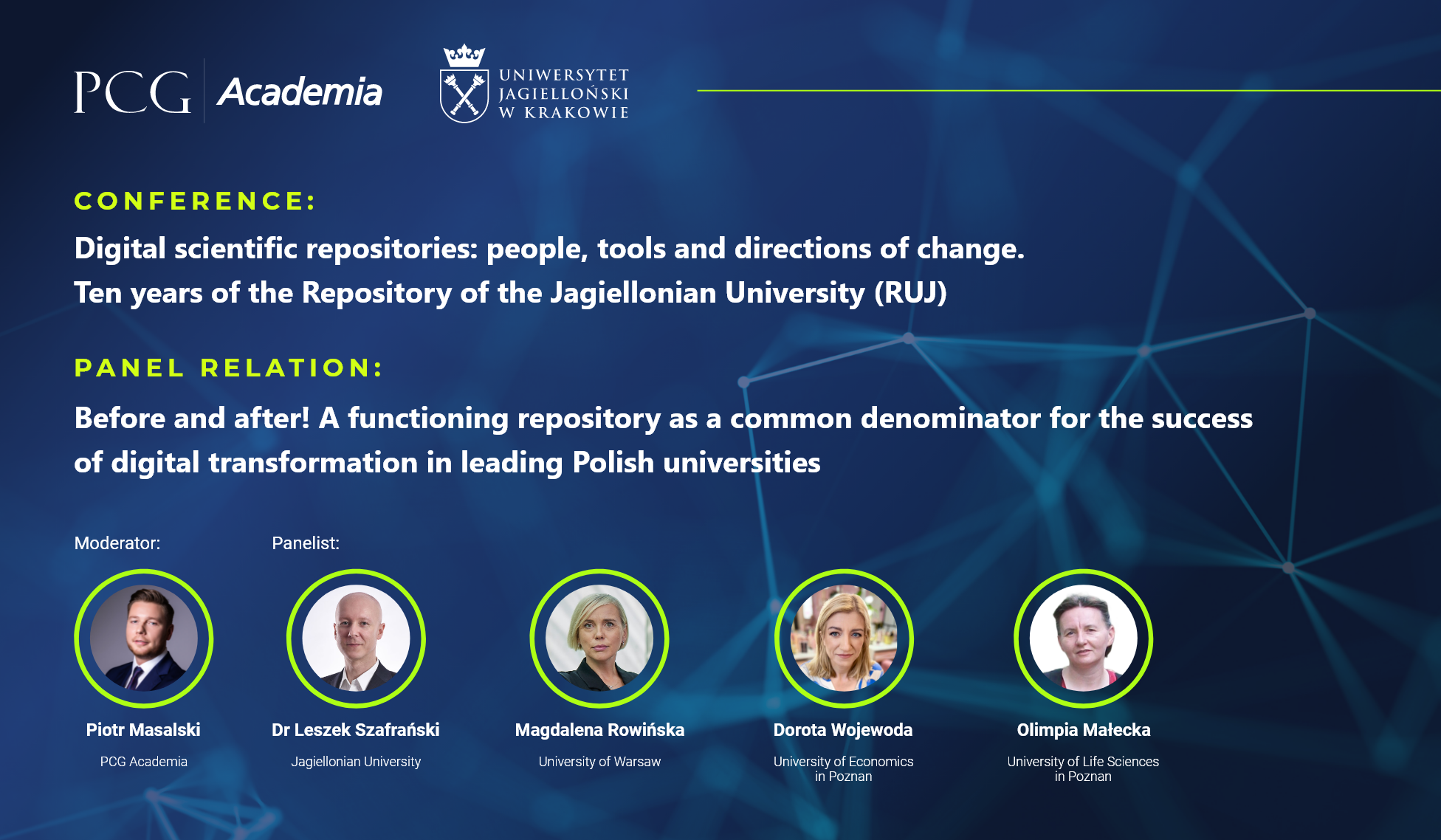 PCG Academia

UNIWERSYTET JAGIELLOŃSKI W KRAKOWIE

CONFERENCE:

Digital scientific repositories: people, tools and directions of change. Ten years of the Repository of the Jagiellonian University (RUJ)

PANEL RELATION:

Before and after! A functioning repository as a common denominator for the success of digital transformation in leading Polish universities

Moderator:

Panelist:

Piotr Masalski
PCG Academia

Dr Leszek Szafrański
Jagiellonian University

Magdalena Rowińska
University of Warsaw

Dorota Wojewoda
University of Economics in Poznan

Olimpia Małecka
University of Life Sciences in Poznan